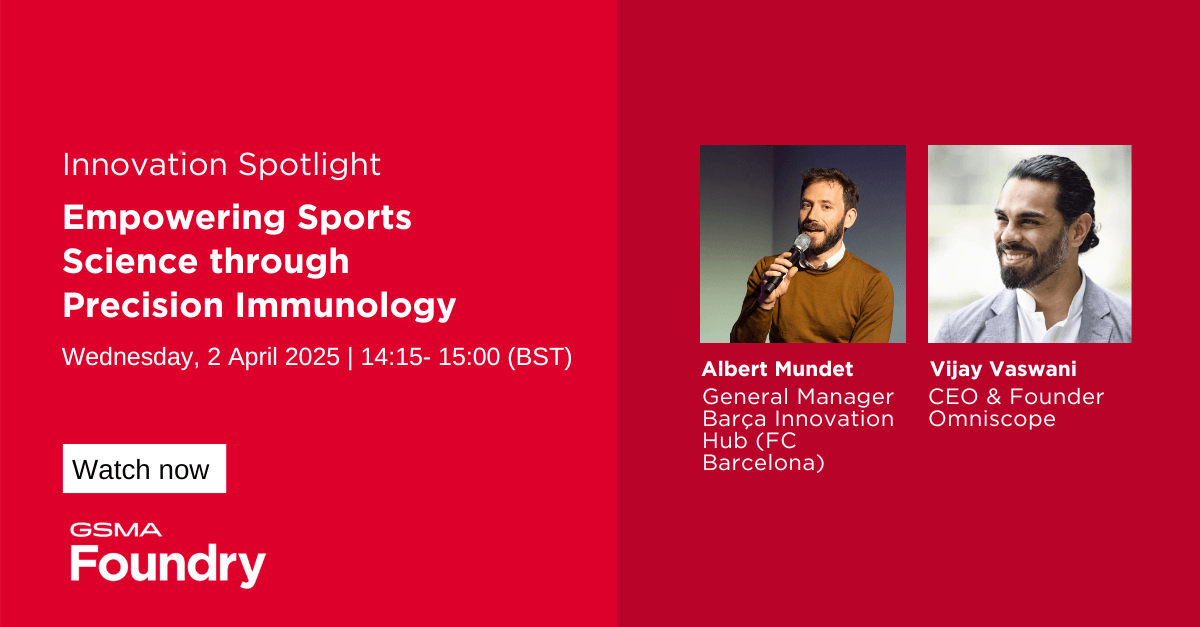 Innovation Spotlight

Empowering Sports Science through Precision Immunology

Wednesday, 2 April 2025 | 14:15- 15:00 (BST)

Watch now

GSMA Foundry

Albert Mundet
General Manager Barça Innovation Hub (FC Barcelona)

Vijay Vaswani
CEO & Founder Omniscope